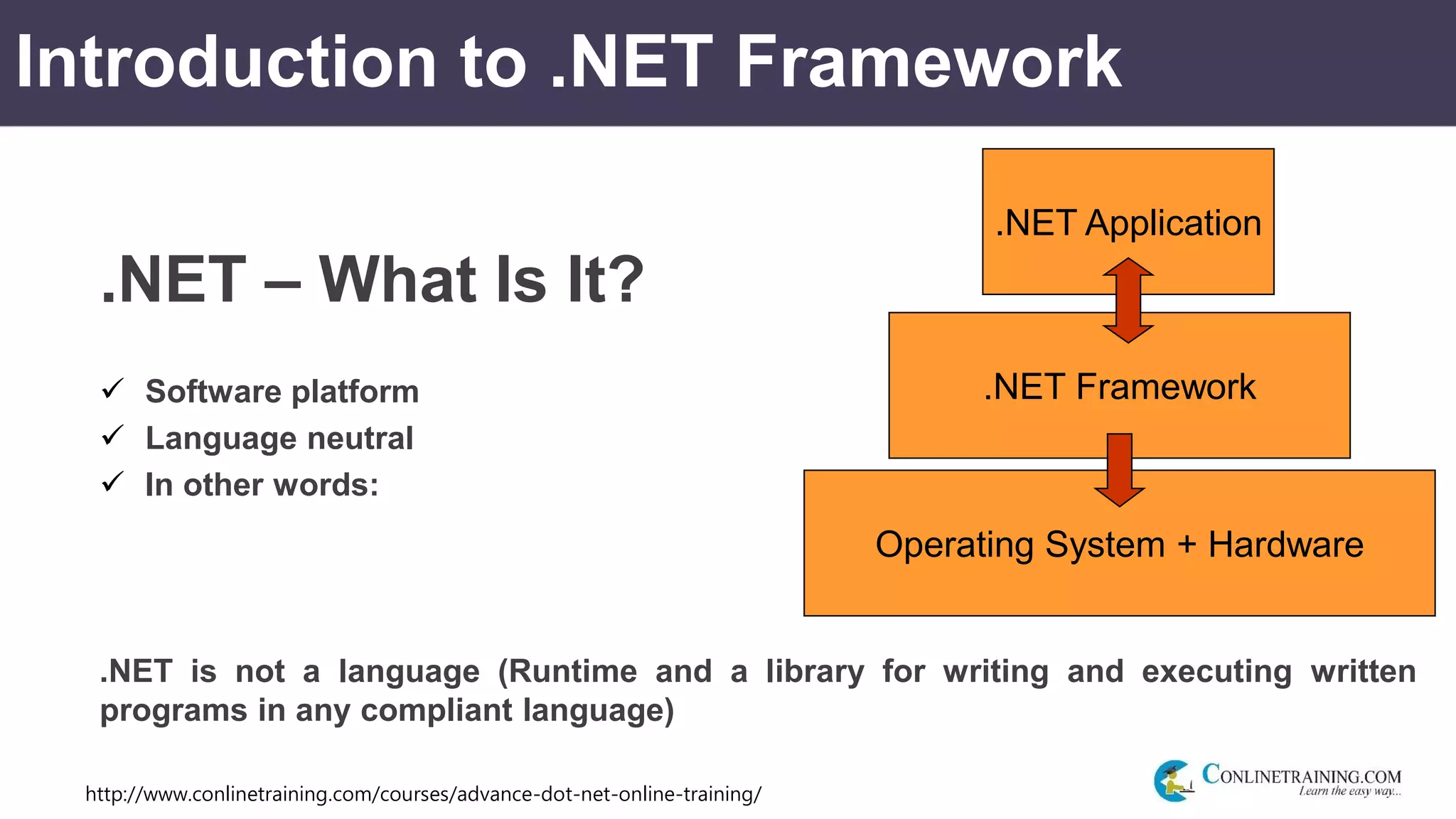 Introduction to .NET Framework

.NET – What Is It?

✓ Software platform
✓ Language neutral
✓ In other words:

.NET Application

.NET Framework

Operating System + Hardware

.NET is not a language (Runtime and a library for writing and executing written programs in any compliant language)

http://www.conlinetraining.com/courses/advance-dot-net-online-training/

CONLINETRAINING.COM
Learn the easy way...